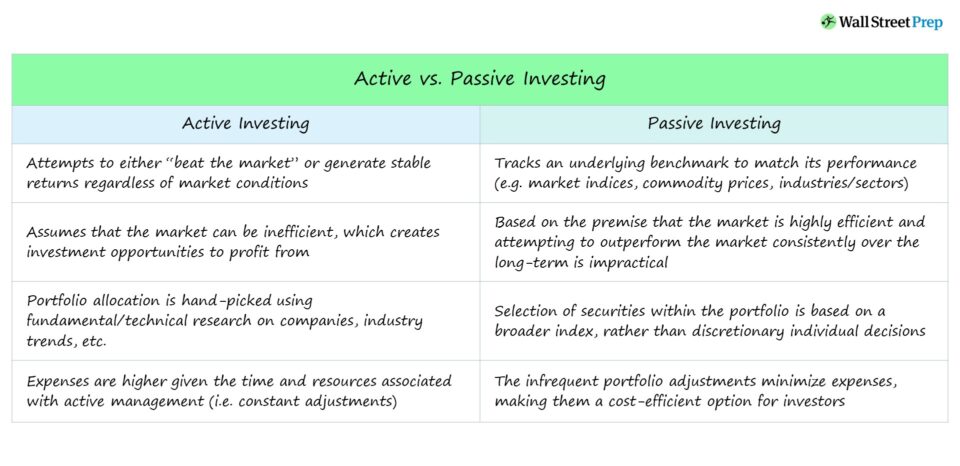 Wall Street Prep

Active vs. Passive Investing

| Active Investing | Passive Investing |
|---|---|
| Attempts to either "beat the market" or generate stable returns regardless of market conditions | Tracks an underlying benchmark to match its performance (e.g. market indices, commodity prices, industries/sectors) |
| Assumes that the market can be inefficient, which creates investment opportunities to profit from | Based on the premise that the market is highly efficient and attempting to outperform the market consistently over the long-term is impractical |
| Portfolio allocation is hand-picked using fundamental/technical research on companies, industry trends, etc. | Selection of securities within the portfolio is based on a broader index, rather than discretionary individual decisions |
| Expenses are higher given the time and resources associated with active management (i.e. constant adjustments) | The infrequent portfolio adjustments minimize expenses, making them a cost-efficient option for investors |